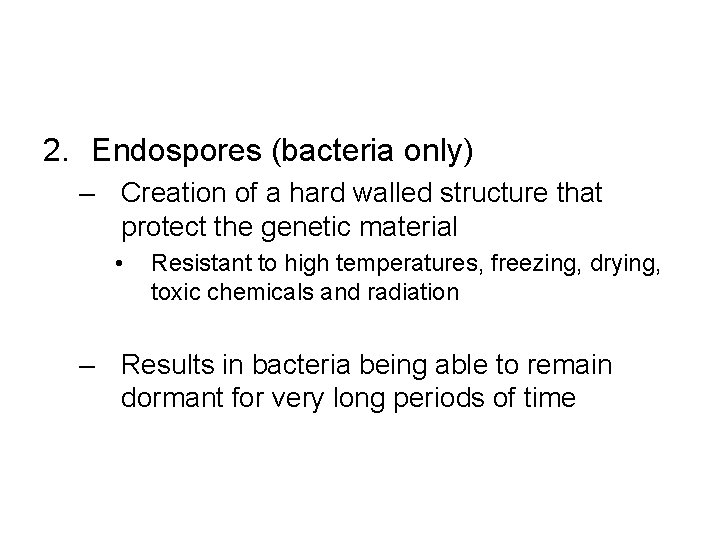 2. Endospores (bacteria only)

– Creation of a hard walled structure that protect the genetic material

• Resistant to high temperatures, freezing, drying, toxic chemicals and radiation

– Results in bacteria being able to remain dormant for very long periods of time